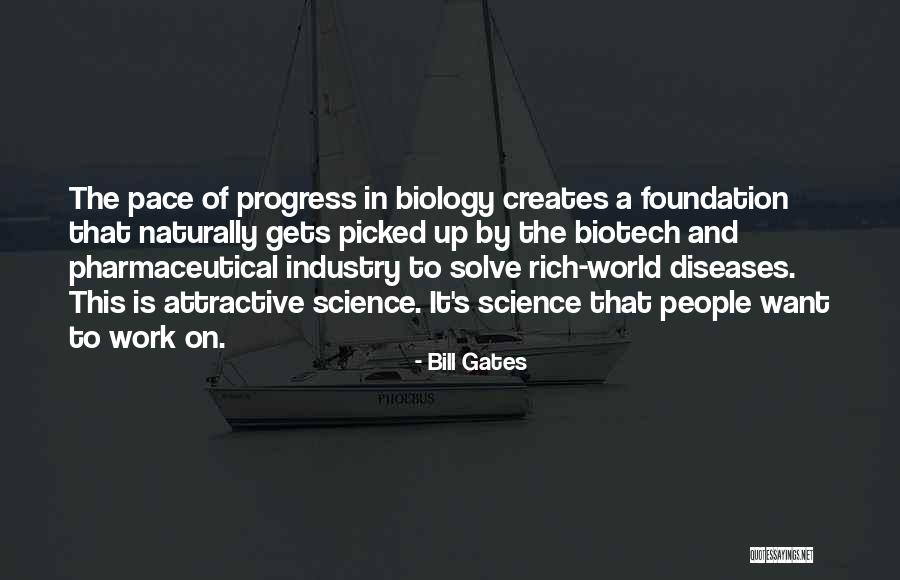 The pace of progress in biology creates a foundation that naturally gets picked up by the biotech and pharmaceutical industry to solve rich-world diseases. This is attractive science. It's science that people want to work on.

- Bill Gates

PHOEBUS

QUOTESSAYINGS.NET